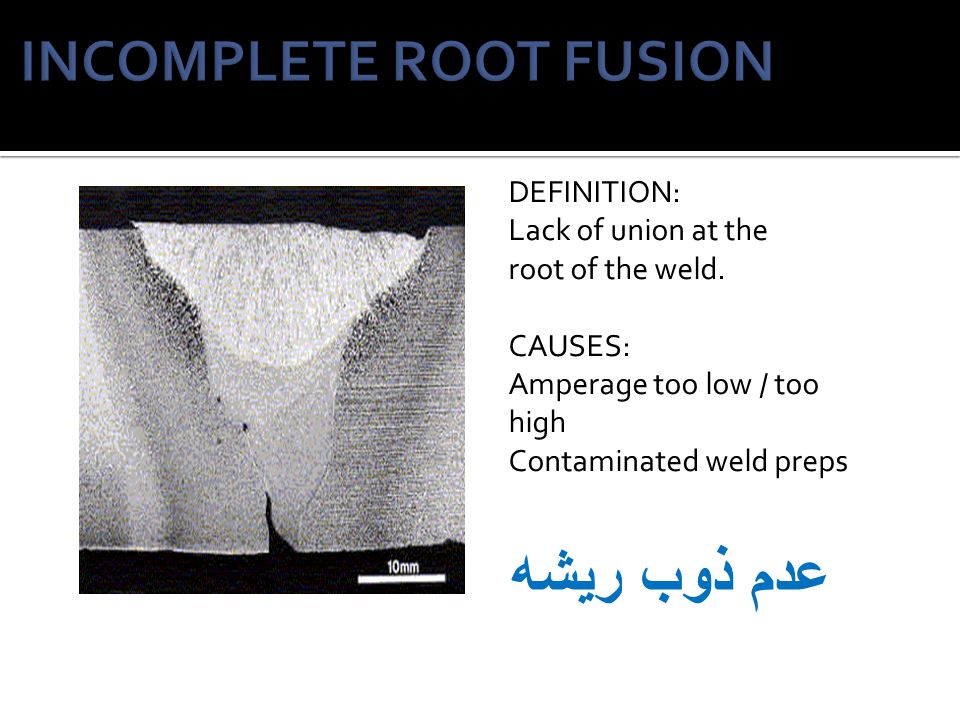 INCOMPLETE ROOT FUSION

10mm

DEFINITION:
Lack of union at the root of the weld.

CAUSES:
Amperage too low / too high
Contaminated weld preps

عدم ذوب ریشه